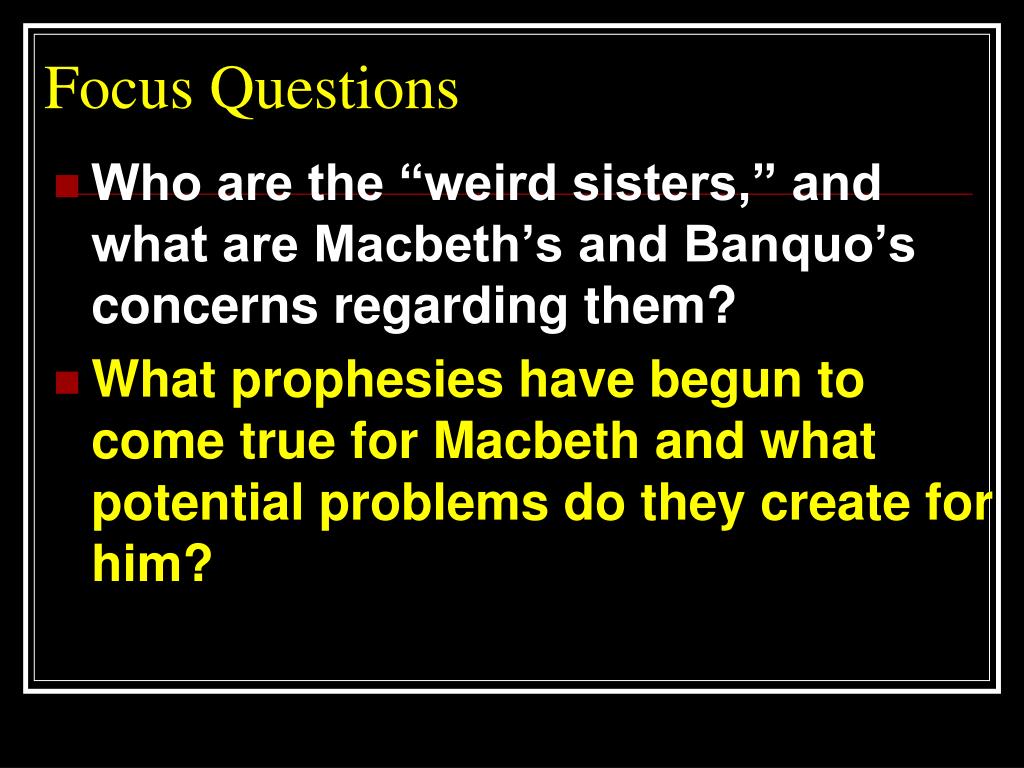 Focus Questions

Who are the “weird sisters,” and what are Macbeth’s and Banquo’s concerns regarding them?

What prophesies have begun to come true for Macbeth and what potential problems do they create for him?